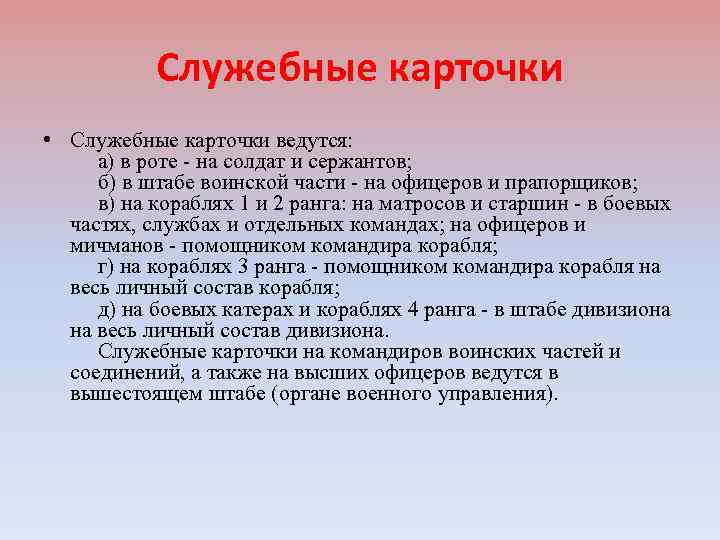 Служебные карточки

• Служебные карточки ведутся:
а) в роте - на солдат и сержантов;
б) в штабе воинской части - на офицеров и прапорщиков;
в) на кораблях 1 и 2 ранга: на матросов и старшин - в боевых частях, службах и отдельных командах; на офицеров и мичманов - помощником командира корабля;
г) на кораблях 3 ранга - помощником командира корабля на весь личный состав корабля;
д) на боевых катерах и кораблях 4 ранга - в штабе дивизиона на весь личный состав дивизиона.
Служебные карточки на командиров воинских частей и соединений, а также на высших офицеров ведутся в вышестоящем штабе (органе военного управления).